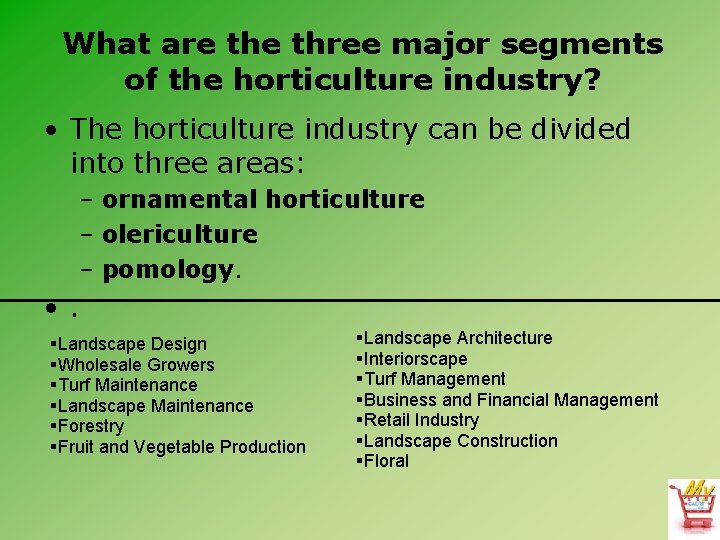 What are the three major segments of the horticulture industry?

• The horticulture industry can be divided into three areas:
– ornamental horticulture
– olericulture
– pomology.

• .

▪Landscape Design
▪Wholesale Growers
▪Turf Maintenance
▪Landscape Maintenance
▪Forestry
▪Fruit and Vegetable Production

▪Landscape Architecture
▪Interiorscape
▪Turf Management
▪Business and Financial Management
▪Retail Industry
▪Landscape Construction
▪Floral

My